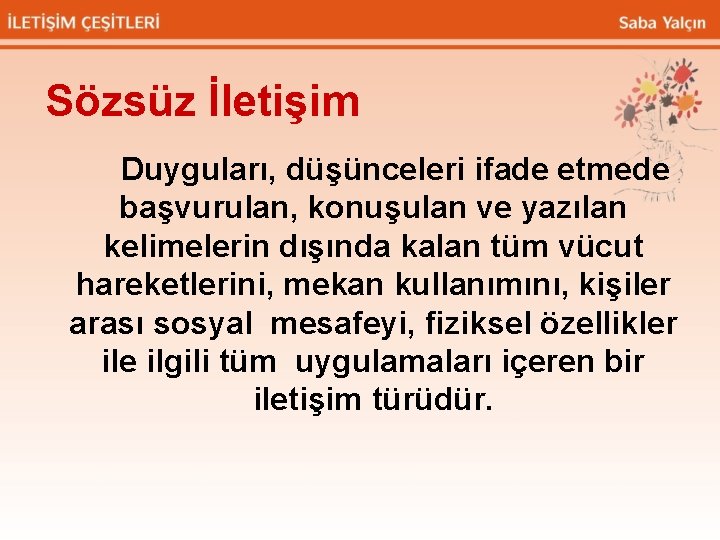 İLETİŞİM ÇEŞİTLERİ

Saba Yalçın

Sözsüz İletişim

Duyguları, düşünceleri ifade etmede başvurulan, konuşulan ve yazılan kelimelerin dışında kalan tüm vücut hareketlerini, mekan kullanımını, kişiler arası sosyal mesafeyi, fiziksel özellikler ile ilgili tüm uygulamaları içeren bir iletişim türüdür.